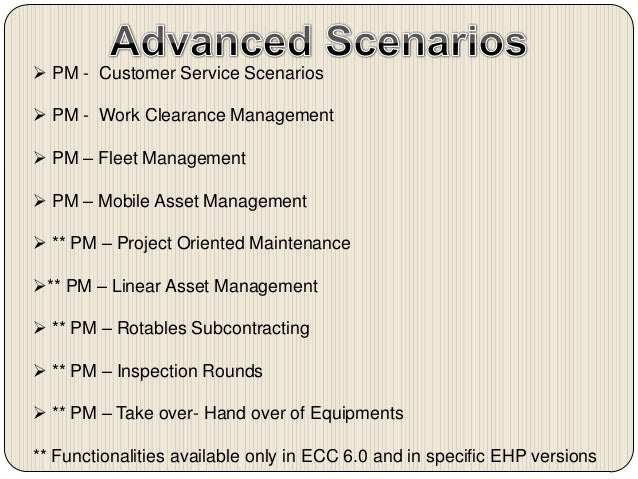 Advanced Scenarios

➢ PM - Customer Service Scenarios

➢ PM - Work Clearance Management

➢ PM – Fleet Management

➢ PM – Mobile Asset Management

➢ ** PM – Project Oriented Maintenance

➢** PM – Linear Asset Management

➢ ** PM – Rotables Subcontracting

➢ ** PM – Inspection Rounds

➢ ** PM – Take over- Hand over of Equipments

** Functionalities available only in ECC 6.0 and in specific EHP versions